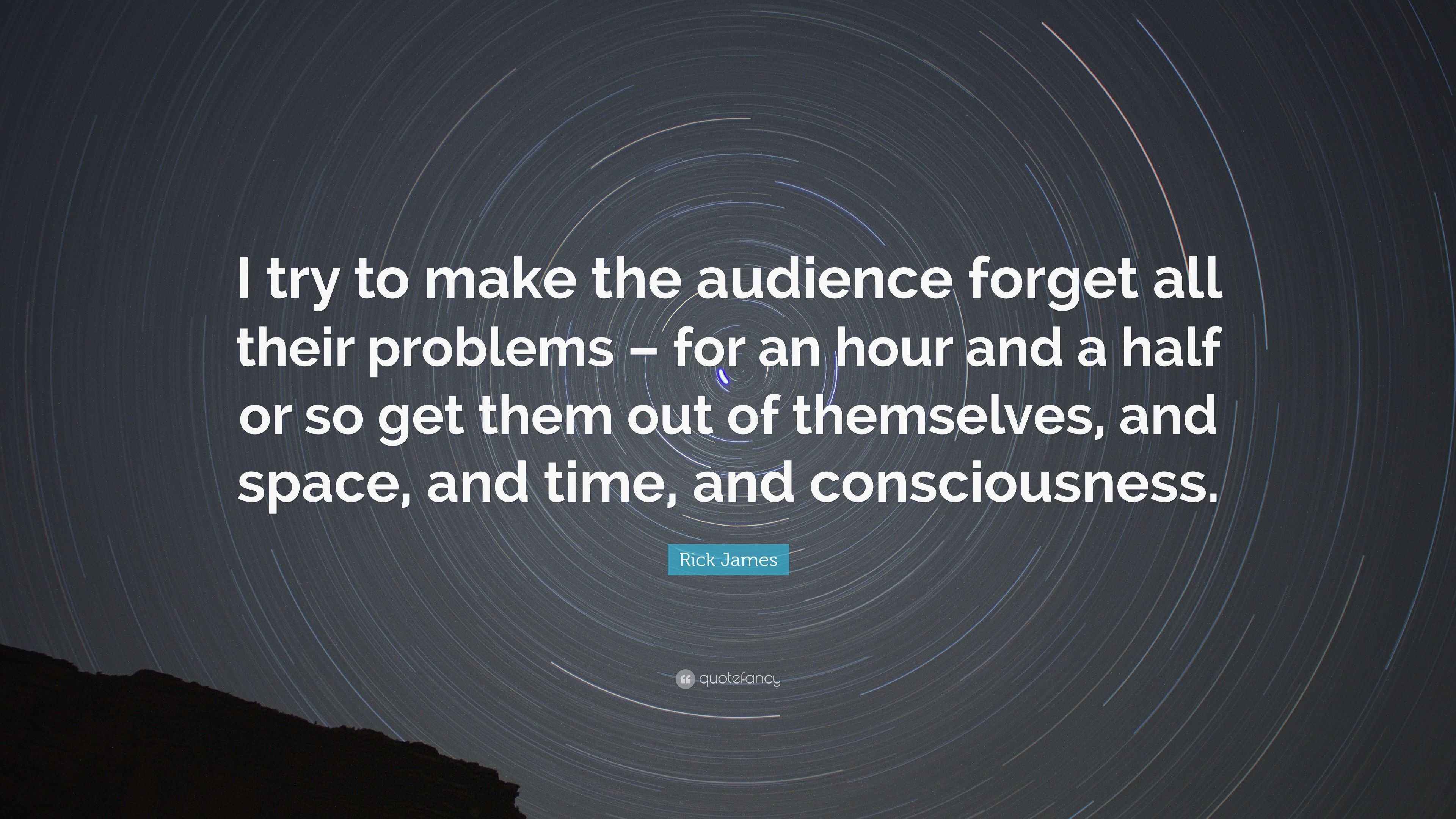 I try to make the audience forget all their problems – for an hour and a half or so get them out of themselves, and space, and time, and consciousness.

Rick James

quotefancy